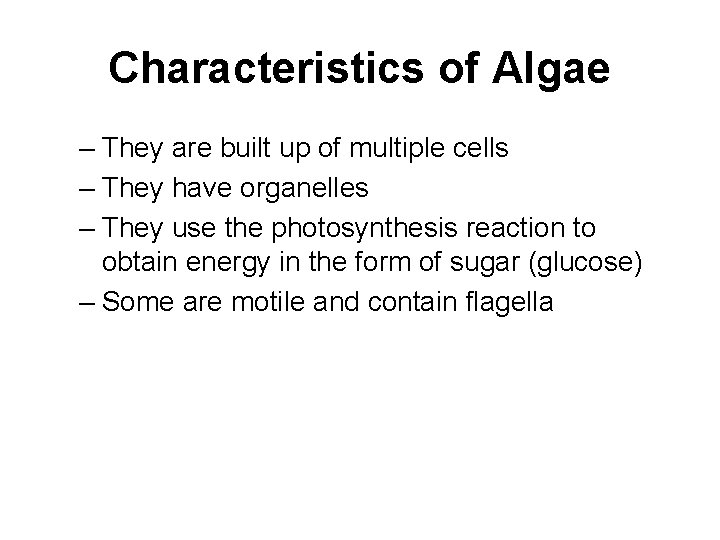 Characteristics of Algae

– They are built up of multiple cells
– They have organelles
– They use the photosynthesis reaction to obtain energy in the form of sugar (glucose)
– Some are motile and contain flagella